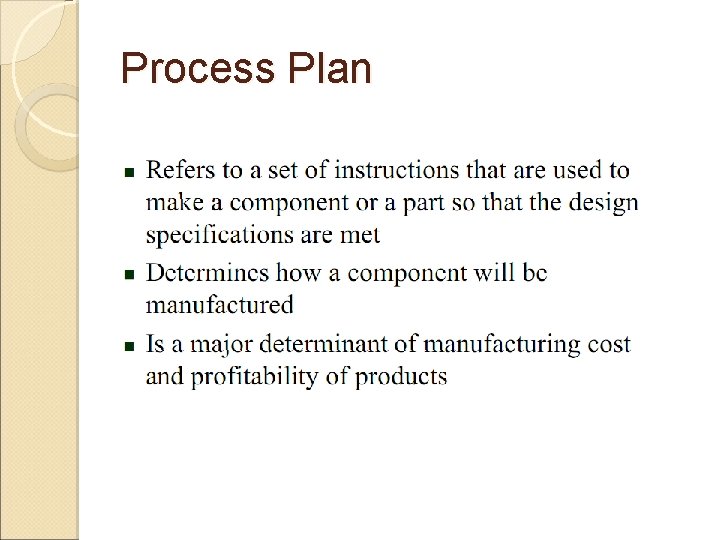 Process Plan

- Refers to a set of instructions that are used to make a component or a part so that the design specifications are met
- Determines how a component will be manufactured
- Is a major determinant of manufacturing cost and profitability of products